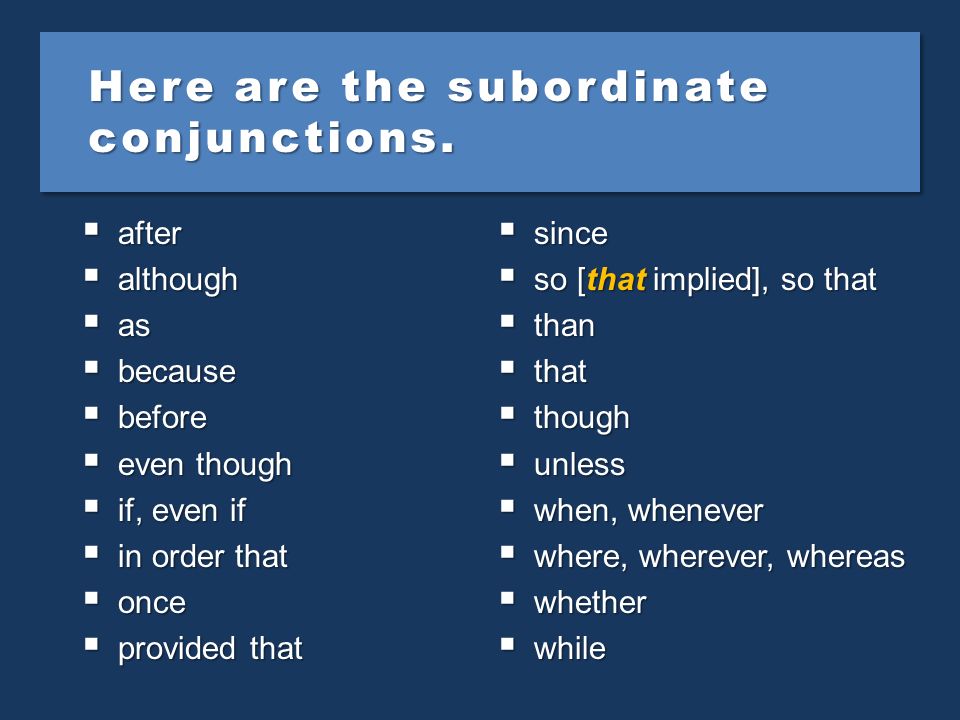 Here are the subordinate conjunctions.

- after
- although
- as
- because
- before
- even though
- if, even if
- in order that
- once
- provided that

- since
- so [that implied], so that
- than
- that
- though
- unless
- when, whenever
- where, wherever, whereas
- whether
- while